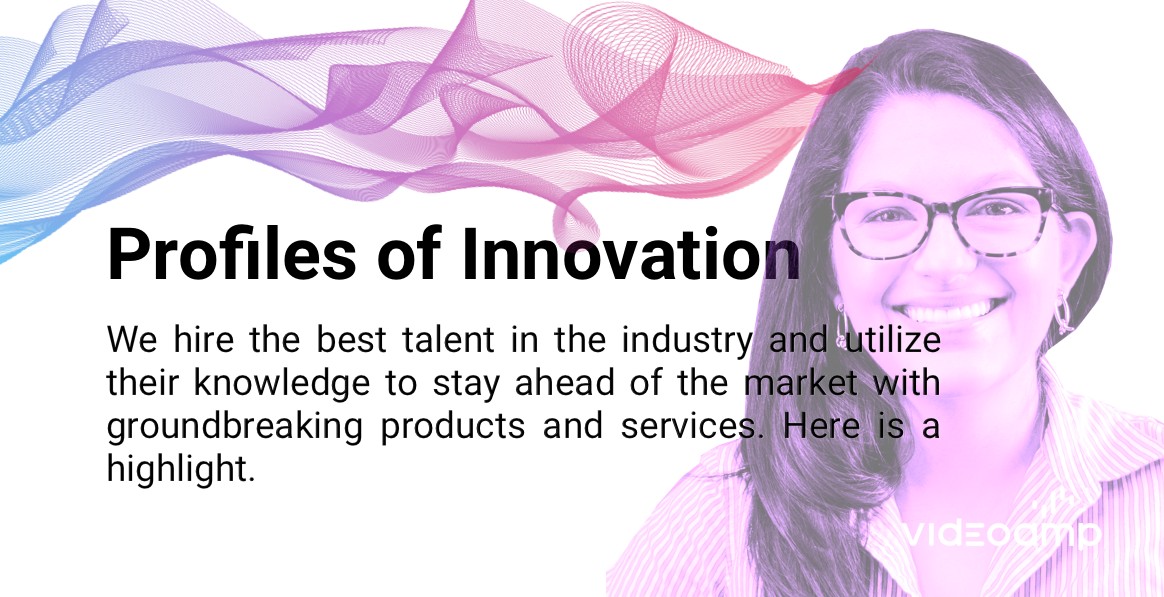 Profiles of Innovation

We hire the best talent in the industry and utilize their knowledge to stay ahead of the market with groundbreaking products and services. Here is a highlight.

videoamp